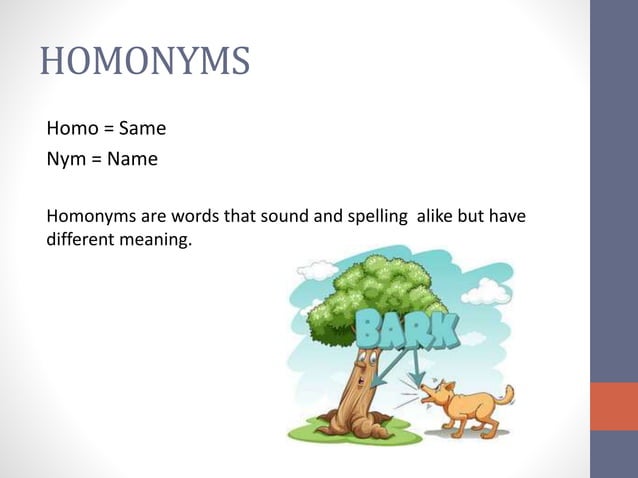 HOMONYMS

Homo = Same
Nym = Name

Homonyms are words that sound and spelling alike but have different meaning.

BARK